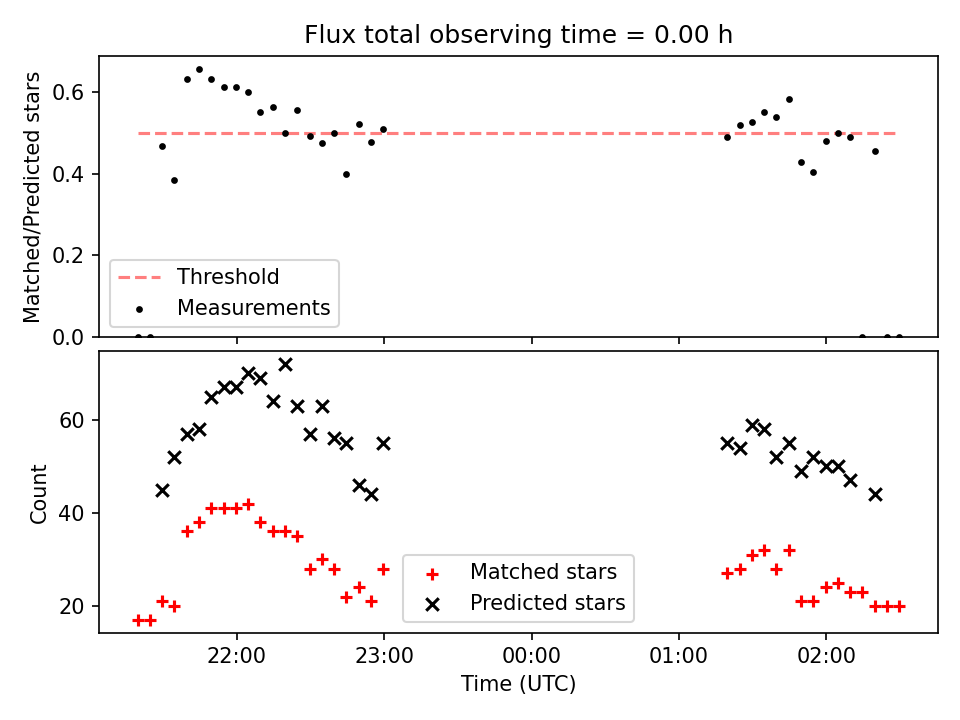 Flux total observing time = 0.00 h

Matched/Predicted stars

0.6
0.4
0.2
0.0

Threshold
Measurements

Count

60
40
20

Matched stars
Predicted stars

22:00
23:00
00:00
01:00
02:00

Time (UTC)